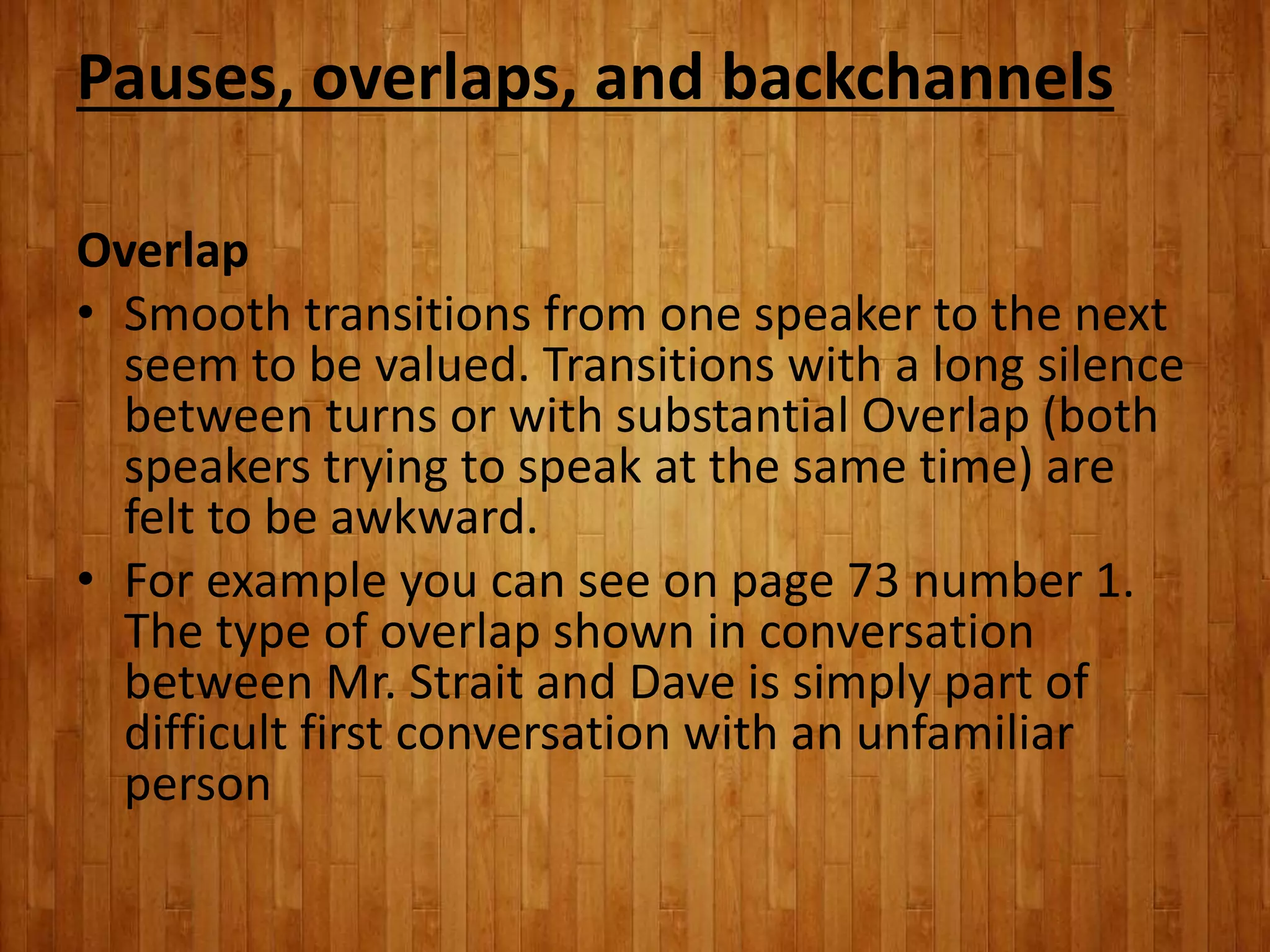 Pauses, overlaps, and backchannels

Overlap

• Smooth transitions from one speaker to the next seem to be valued. Transitions with a long silence between turns or with substantial Overlap (both speakers trying to speak at the same time) are felt to be awkward.

• For example you can see on page 73 number 1. The type of overlap shown in conversation between Mr. Strait and Dave is simply part of difficult first conversation with an unfamiliar person